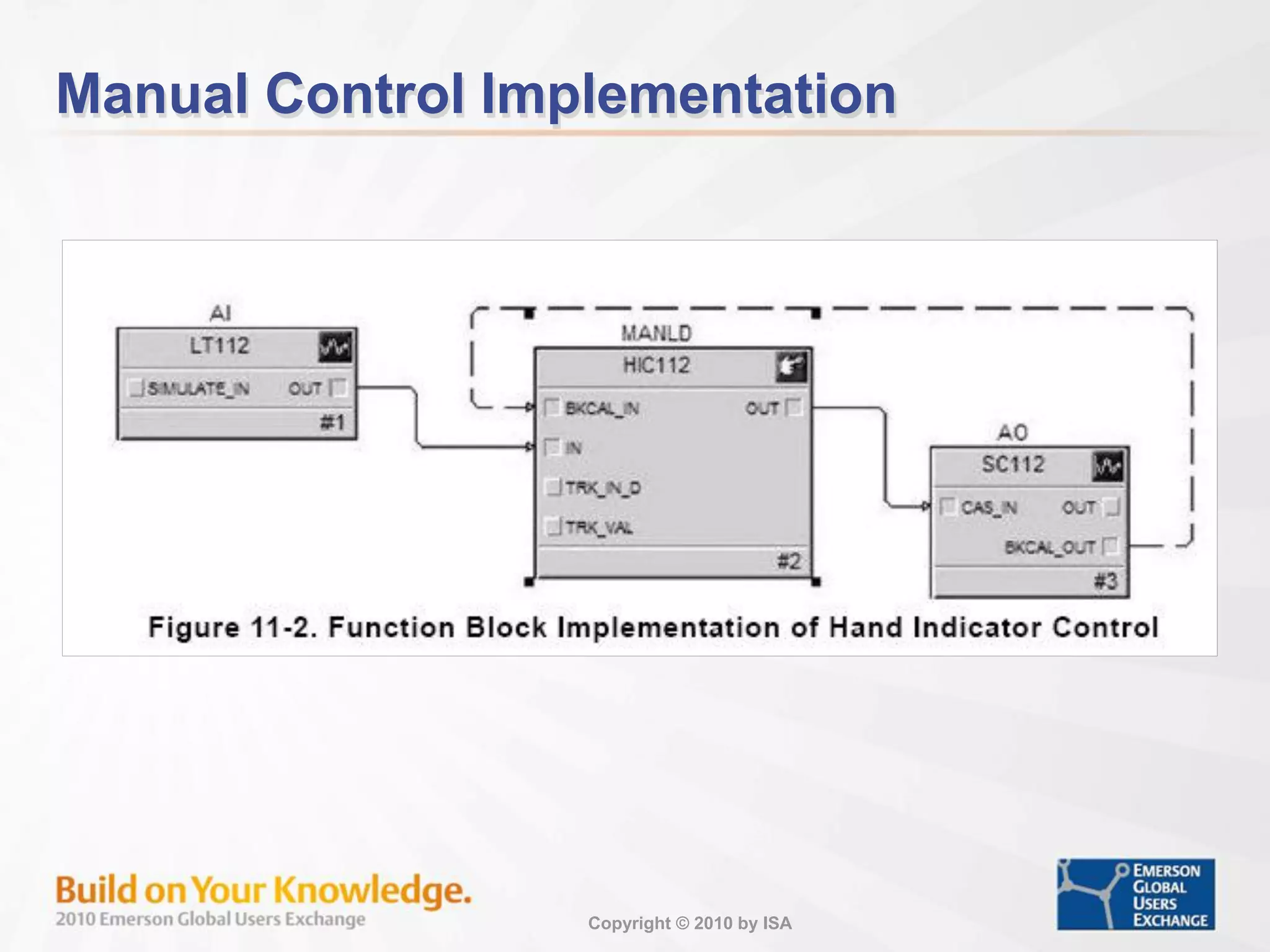 Manual Control Implementation

AI
LT112
SIMULATE_IN
OUT
#1

MANLD
HIC112
BKCAL_IN
OUT
IN
TRK_IN_D
TRK_VAL
#2

AO
SC112
CAS_IN
OUT
BKCAL_OUT
#3

Figure 11-2. Function Block Implementation of Hand Indicator Control

Build on Your Knowledge.
2010 Emerson Global Users Exchange

Copyright © 2010 by ISA

EMERSON GLOBAL USERS EXCHANGE